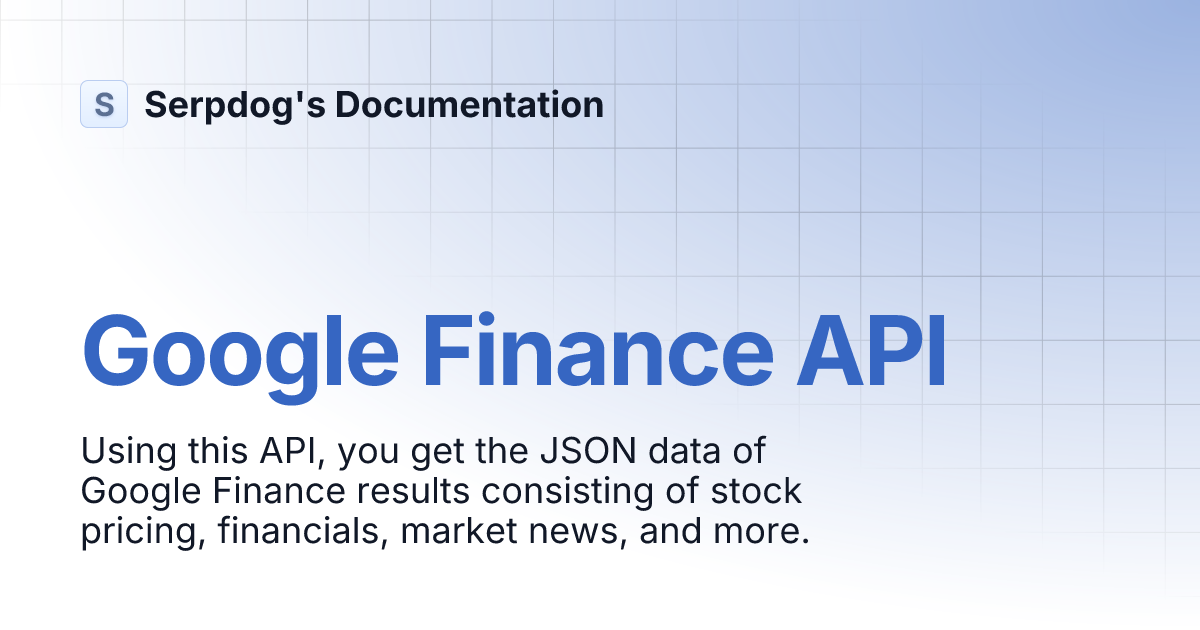 S Serpdog's Documentation

Google Finance API

Using this API, you get the JSON data of Google Finance results consisting of stock pricing, financials, market news, and more.